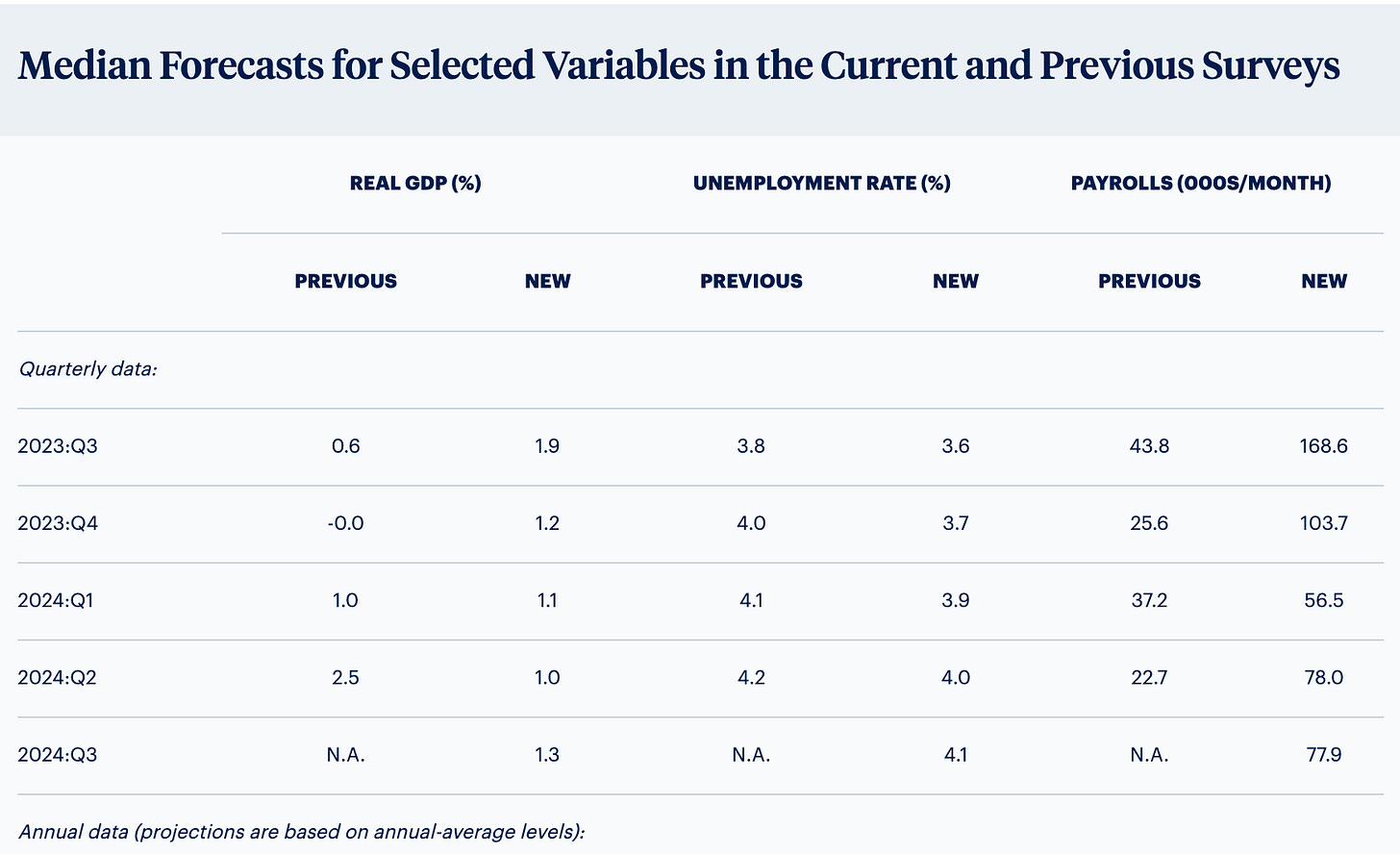 Median Forecasts for Selected Variables in the Current and Previous Surveys

| | REAL GDP (%) | | UNEMPLOYMENT RATE (%) | | PAYROLLS (000S/MONTH) | |
|---|---|---|---|---|---|---|
| | PREVIOUS | NEW | PREVIOUS | NEW | PREVIOUS | NEW |
| Quarterly data: | | | | | | |
| 2023:Q3 | 0.6 | 1.9 | 3.8 | 3.6 | 43.8 | 168.6 |
| 2023:Q4 | -0.0 | 1.2 | 4.0 | 3.7 | 25.6 | 103.7 |
| 2024:Q1 | 1.0 | 1.1 | 4.1 | 3.9 | 37.2 | 56.5 |
| 2024:Q2 | 2.5 | 1.0 | 4.2 | 4.0 | 22.7 | 78.0 |
| 2024:Q3 | N.A. | 1.3 | N.A. | 4.1 | N.A. | 77.9 |
| Annual data (projections are based on annual-average levels): | | | | | | |